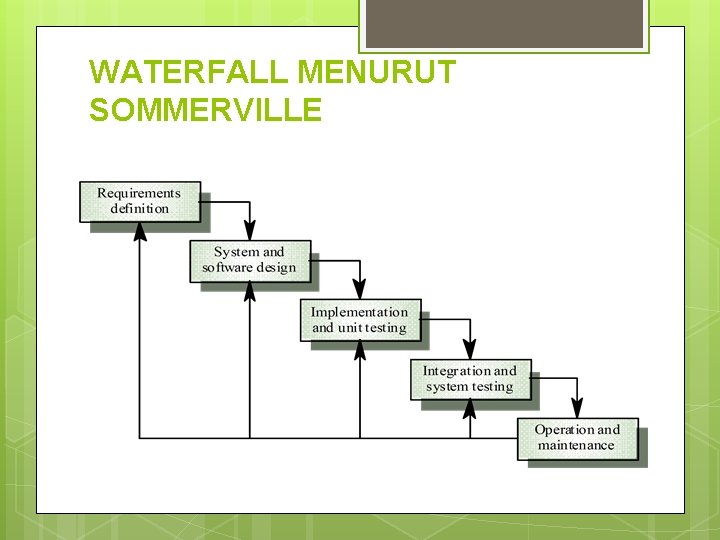 WATERFALL MENURUT SOMMERVILLE

Requirements definition

System and software design

Implementation and unit testing

Integration and system testing

Operation and maintenance